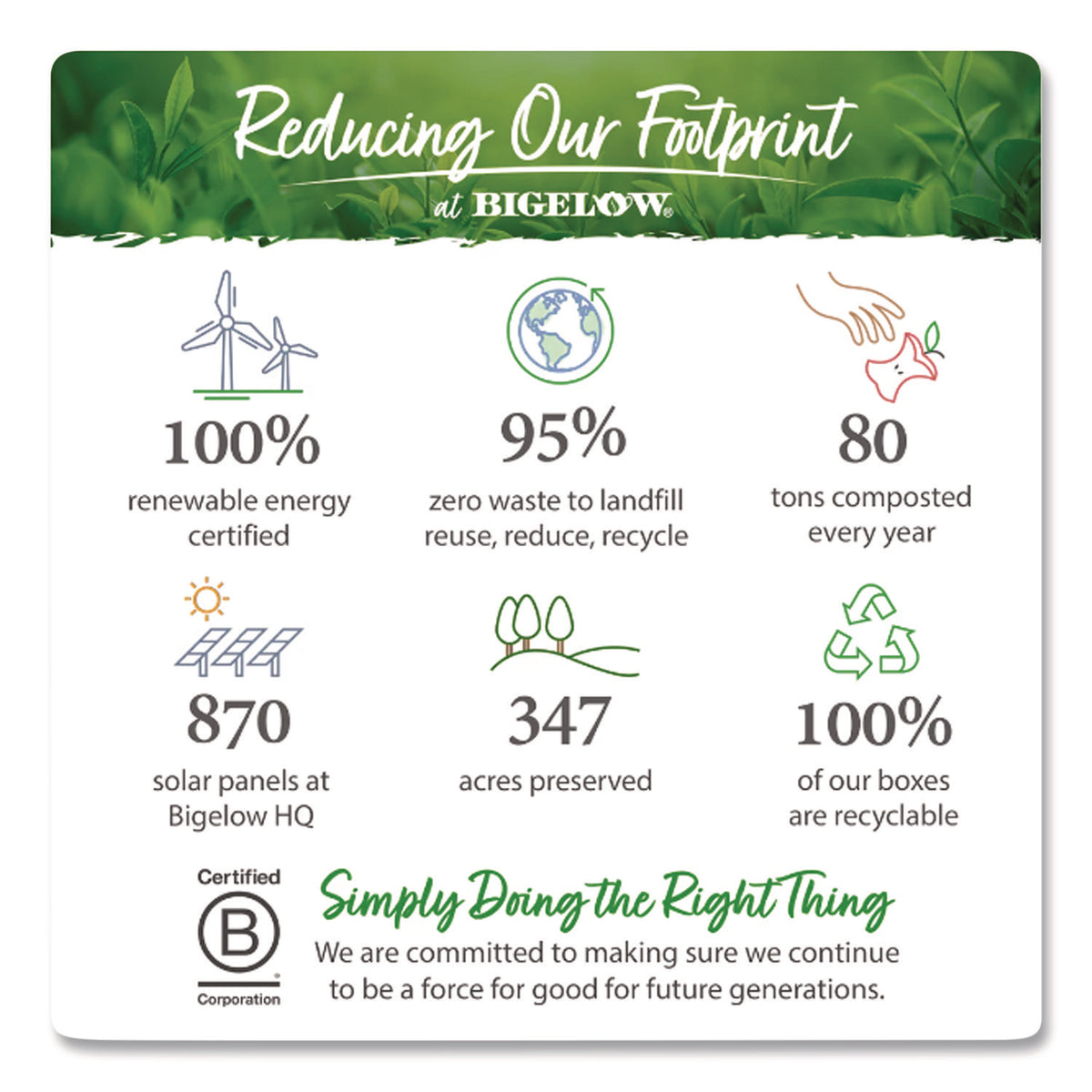 Reducing Our Footprint
at BIGELOW®

100%
renewable energy certified

95%
zero waste to landfill reuse, reduce, recycle

80
tons composted every year

870
solar panels at Bigelow HQ

347
acres preserved

100%
of our boxes are recyclable

Certified
B
Corporation

Simply Doing the Right Thing
We are committed to making sure we continue to be a force for good for future generations.